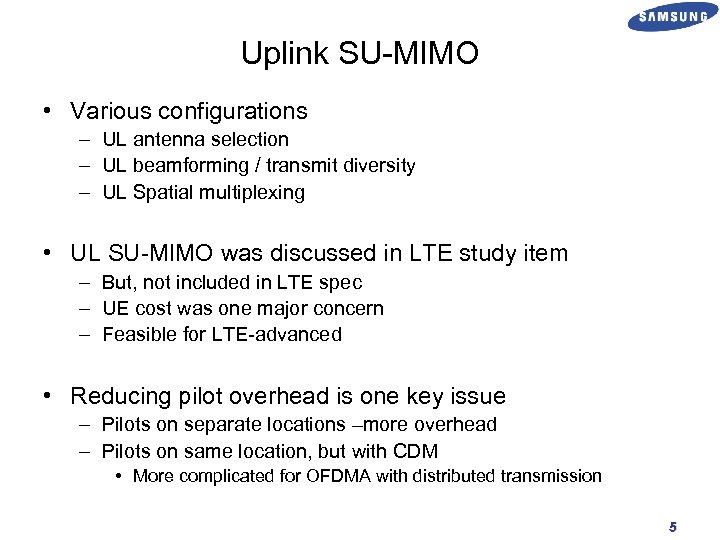 SAMSUNG

Uplink SU-MIMO

• Various configurations
– UL antenna selection
– UL beamforming / transmit diversity
– UL Spatial multiplexing

• UL SU-MIMO was discussed in LTE study item
– But, not included in LTE spec
– UE cost was one major concern
– Feasible for LTE-advanced

• Reducing pilot overhead is one key issue
– Pilots on separate locations –more overhead
– Pilots on same location, but with CDM
• More complicated for OFDMA with distributed transmission

5